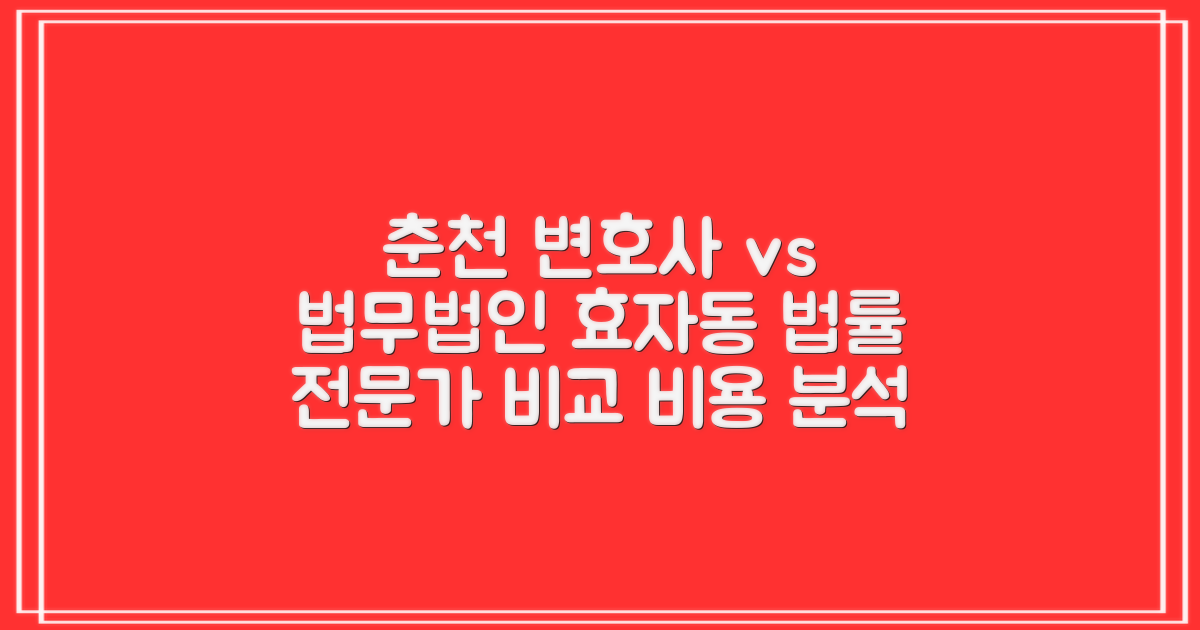 춘천 변호사 vs
법무법인 효자동 법률
전문가 비교 비용 분석